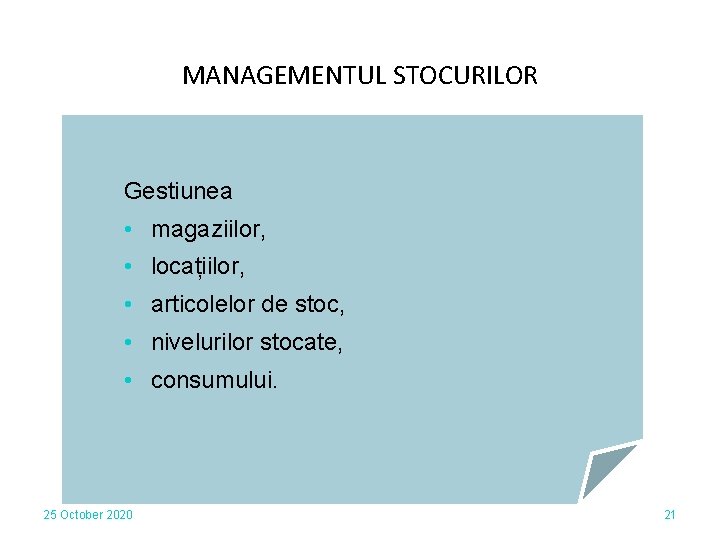 MANAGEMENTUL STOCURILOR

Gestiunea
• magaziilor,
• locațiilor,
• articolelor de stoc,
• nivelurilor stocate,
• consumului.

25 October 2020

21